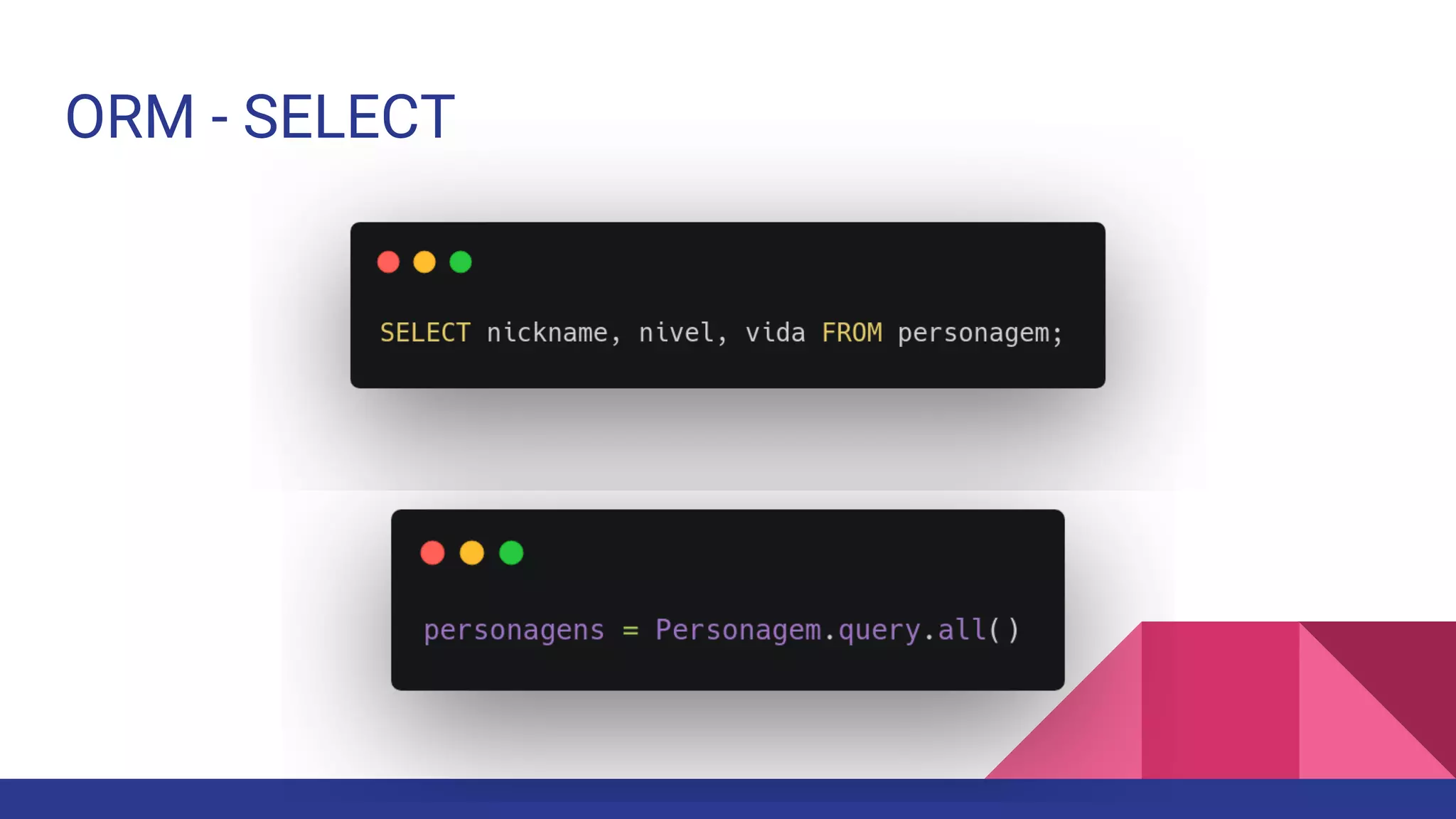 ORM - SELECT

SELECT nickname, nivel, vida FROM personagem;

personagens = Personagem.query.all()